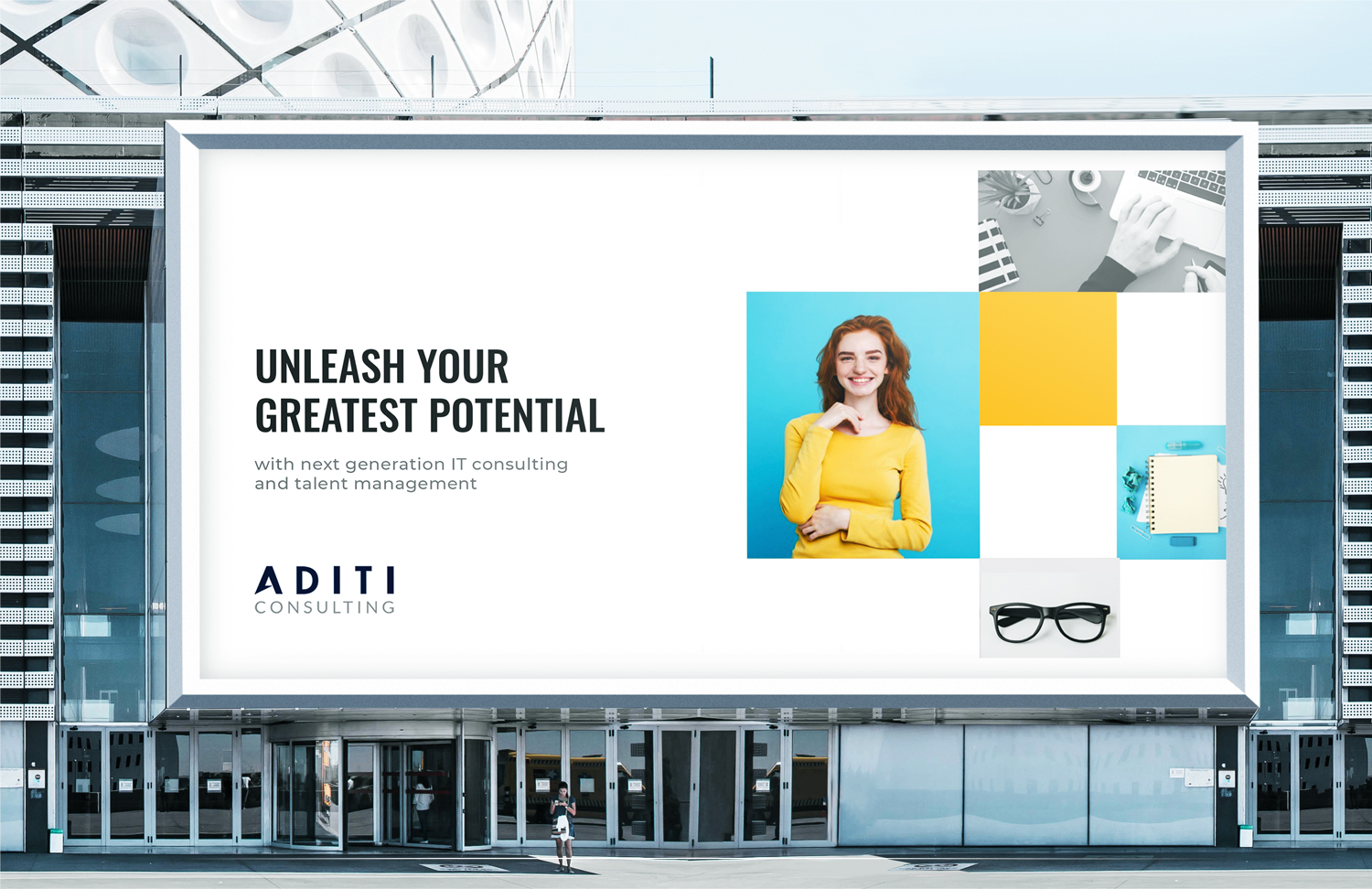 UNLEASH YOUR
GREATEST POTENTIAL

with next generation IT consulting and talent management

ADITI
CONSULTING